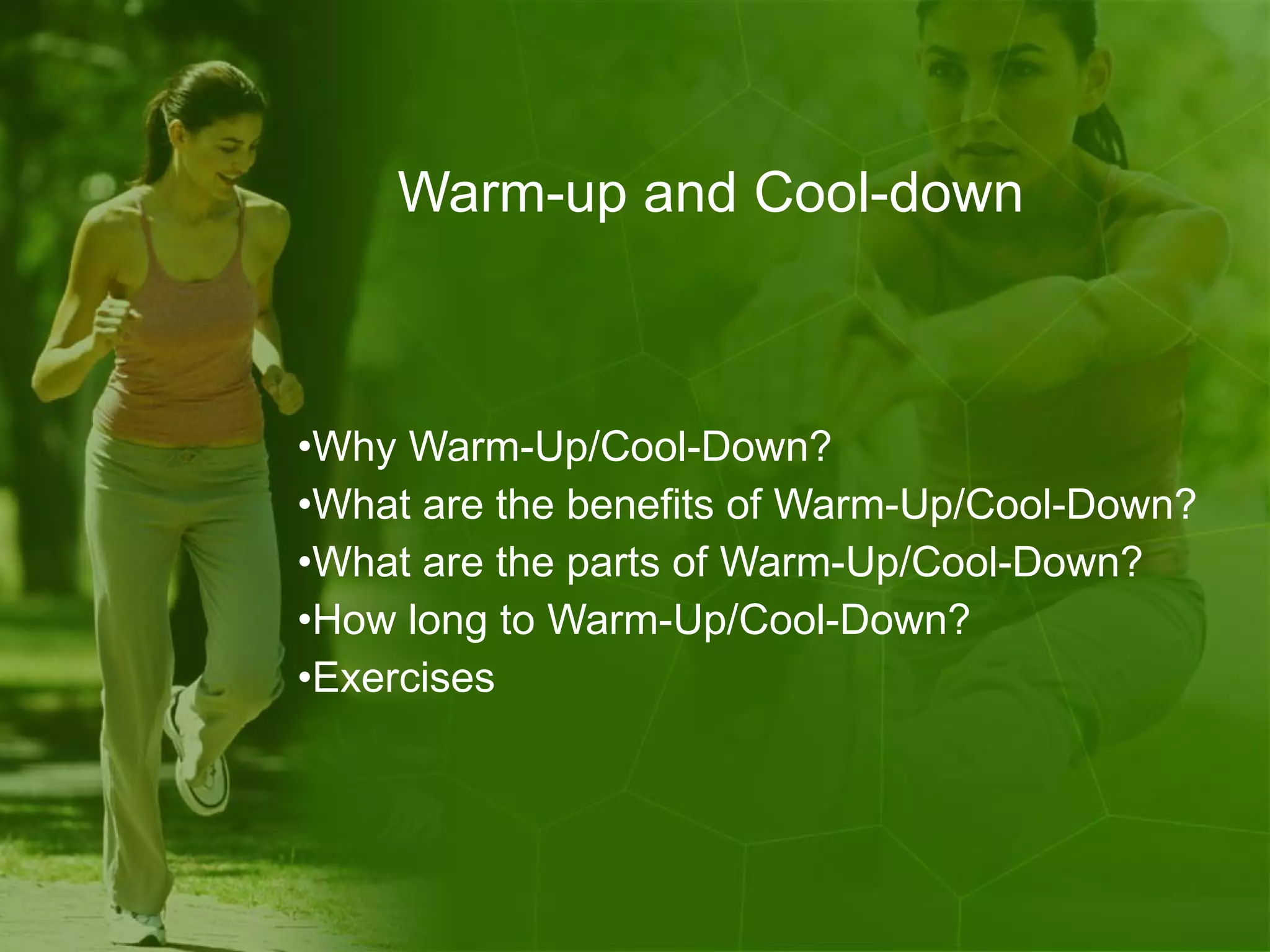 Warm-up and Cool-down

•Why Warm-Up/Cool-Down?
•What are the benefits of Warm-Up/Cool-Down?
•What are the parts of Warm-Up/Cool-Down?
•How long to Warm-Up/Cool-Down?
•Exercises